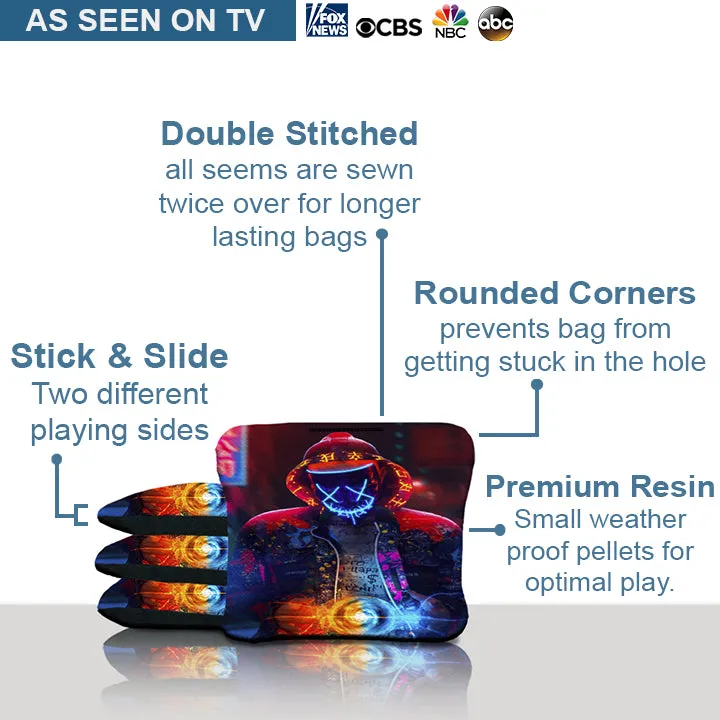 AS SEEN ON TV FOX NEWS CBS NBC abc

Double Stitched
all seems are sewn twice over for longer lasting bags

Rounded Corners
prevents bag from getting stuck in the hole

Stick & Slide
Two different playing sides

Premium Resin
Small weather proof pellets for optimal play.